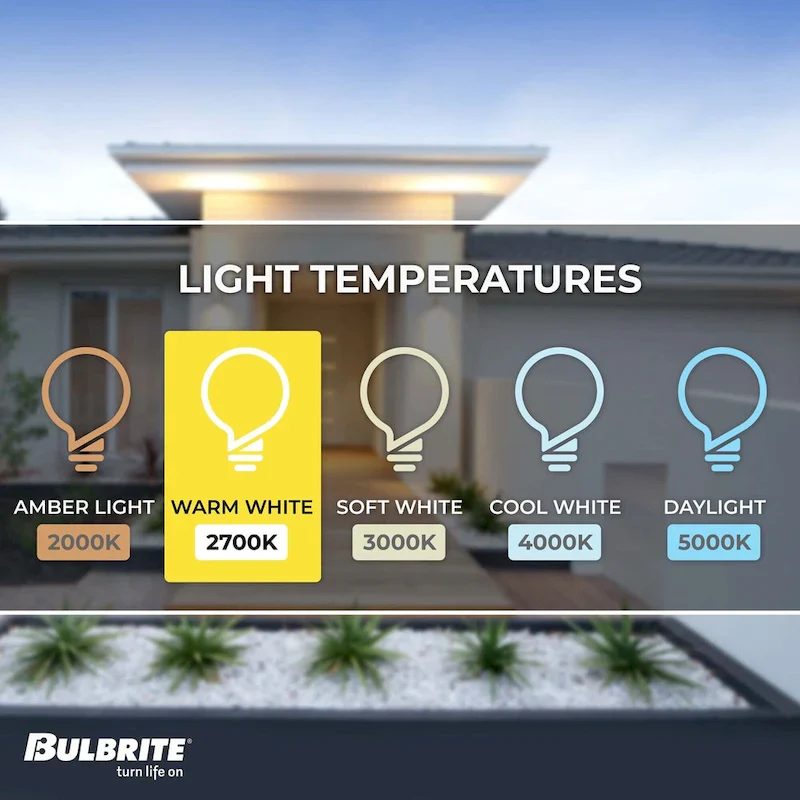 LIGHT TEMPERATURES

AMBER LIGHT
2000K

WARM WHITE
2700K

SOFT WHITE
3000K

COOL WHITE
4000K

DAYLIGHT
5000K

BULBRITE®
turn life on